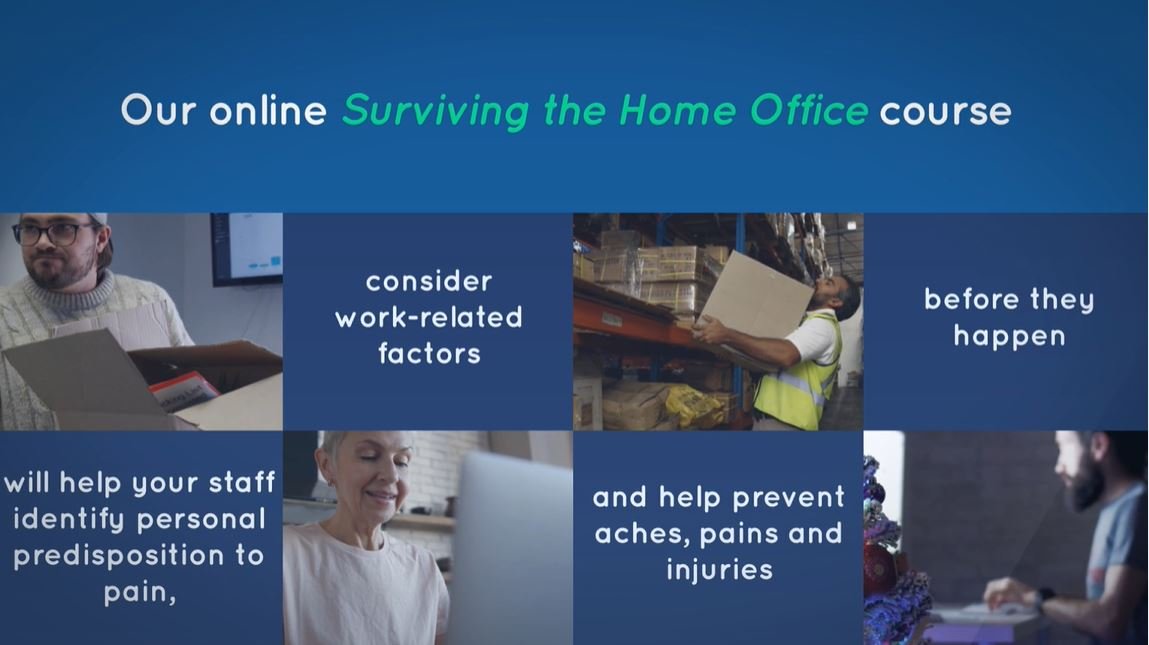 Our online Surviving the Home Office course

consider work-related factors

before they happen

will help your staff identify personal predisposition to pain,

and help prevent aches, pains and injuries